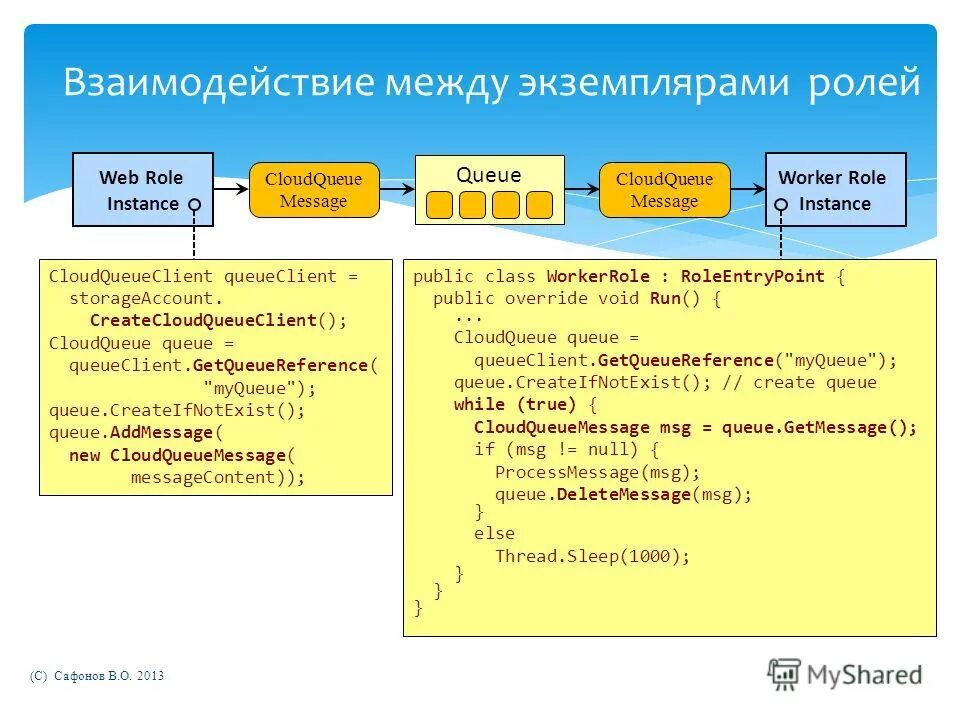 Взаимодействие между экземплярами ролей

Web Role Instance

CloudQueue Message

Queue

CloudQueue Message

Worker Role Instance

CloudQueueClient queueClient =
  storageAccount.
    CreateCloudQueueClient();
CloudQueue queue =
  queueClient.GetQueueReference(
            "myQueue");
queue.CreateIfNotExist();
queue.AddMessage(
  new CloudQueueMessage(
        messageContent));

public class WorkerRole : RoleEntryPoint {
  public override void Run() {
    ...
    CloudQueue queue =
      queueClient.GetQueueReference("myQueue");
    queue.CreateIfNotExist(); // create queue
    while (true) {
      CloudQueueMessage msg = queue.GetMessage();
      if (msg != null) {
        ProcessMessage(msg);
        queue.DeleteMessage(msg);
      }
      else
        Thread.Sleep(1000);
    }
  }
}

(C) Сафонов В.О. 2013

MyShared